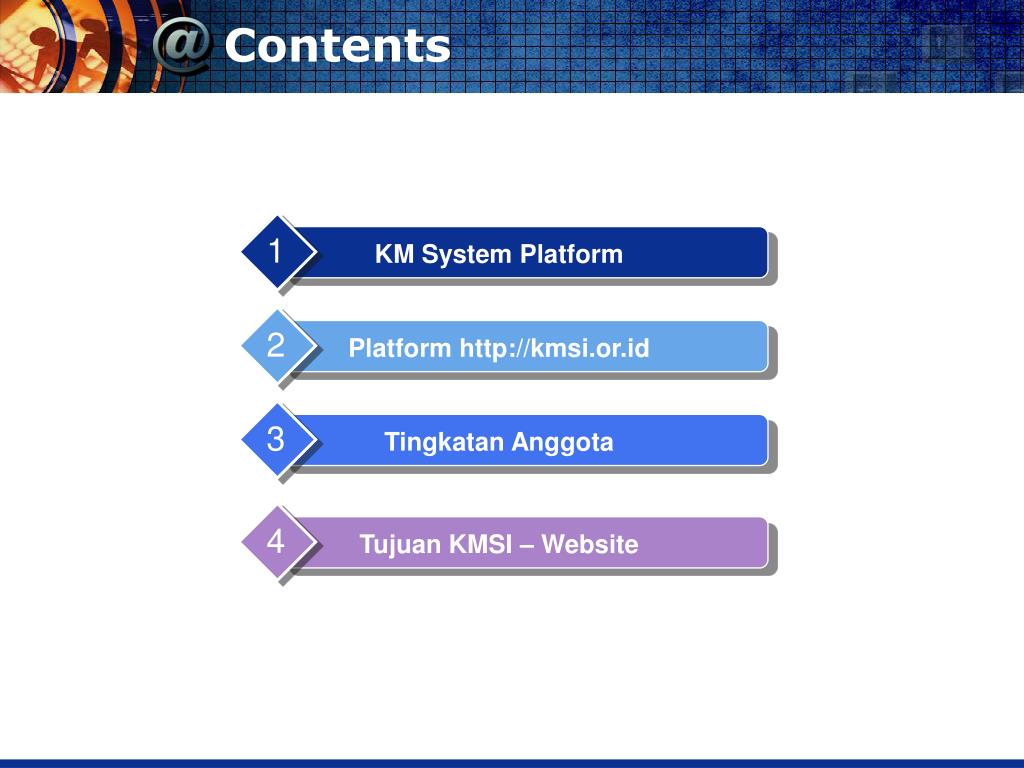 @ Contents

1 KM System Platform

2 Platform http://kmsi.or.id

3 Tingkatan Anggota

4 Tujuan KMSI – Website